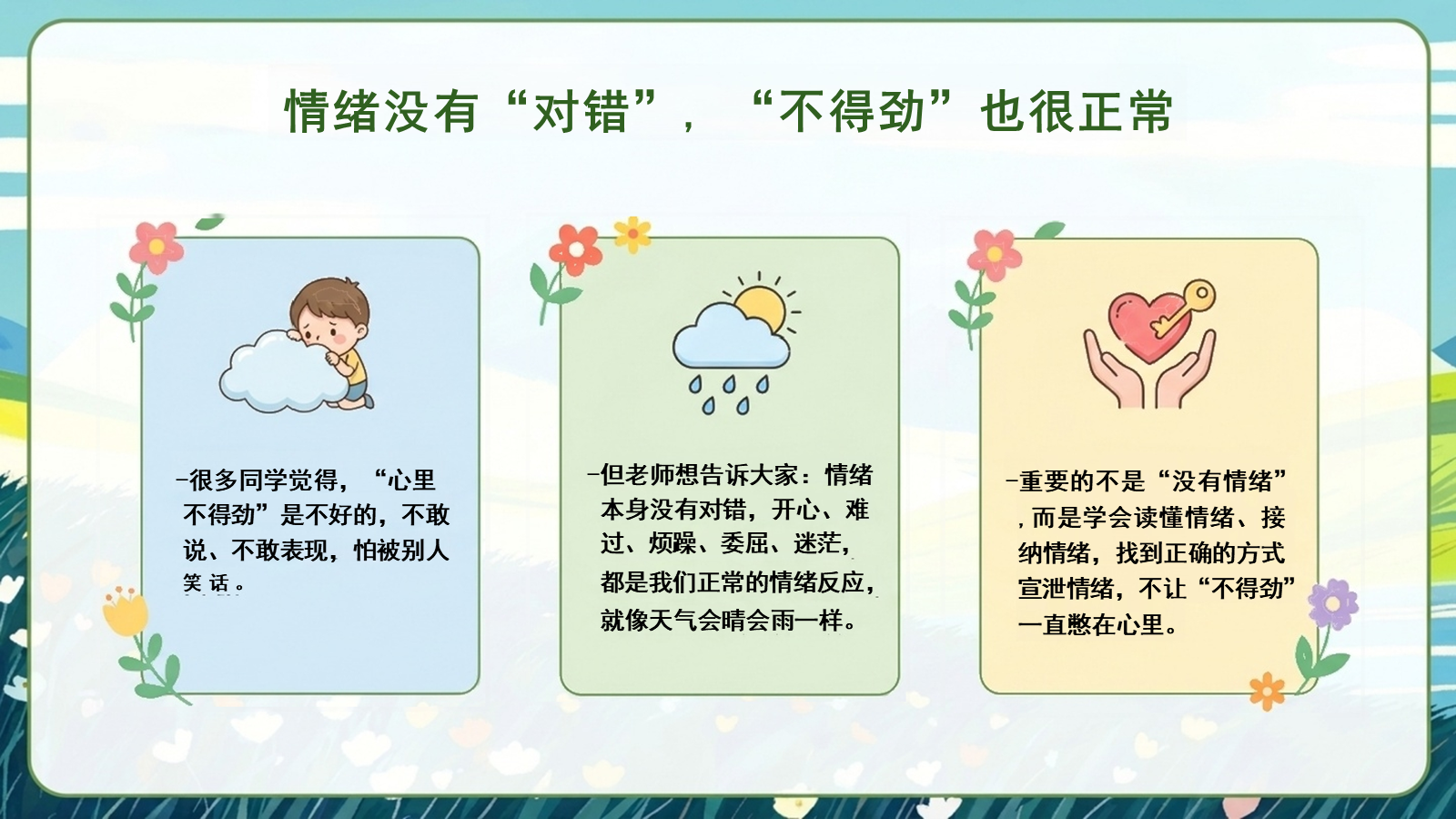 情绪没有“对错”，“不得劲”也很正常

-很多同学觉得，“心里不得劲”是不好的，不敢说、不敢表现，怕被别人笑话。

-但老师想告诉大家：情绪本身没有对错，开心、难过、烦躁、委屈、迷茫，都是我们正常的情绪反应，就像天气会晴会雨一样。

-重要的不是“没有情绪”，而是学会读懂情绪、接纳情绪，找到正确的方式宣泄情绪，不让“不得劲”一直憋在心里。